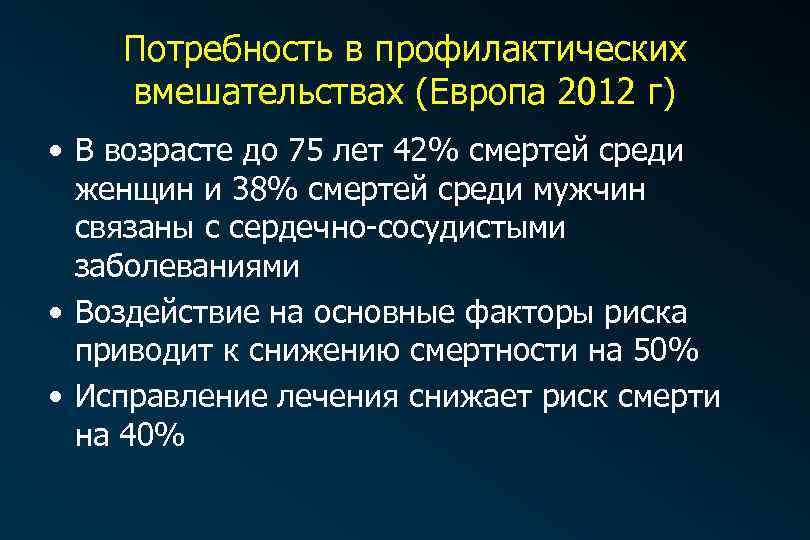 Потребность в профилактических вмешательствах (Европа 2012 г)

• В возрасте до 75 лет 42% смертей среди женщин и 38% смертей среди мужчин связаны с сердечно-сосудистыми заболеваниями

• Воздействие на основные факторы риска приводит к снижению смертности на 50%

• Исправление лечения снижает риск смерти на 40%